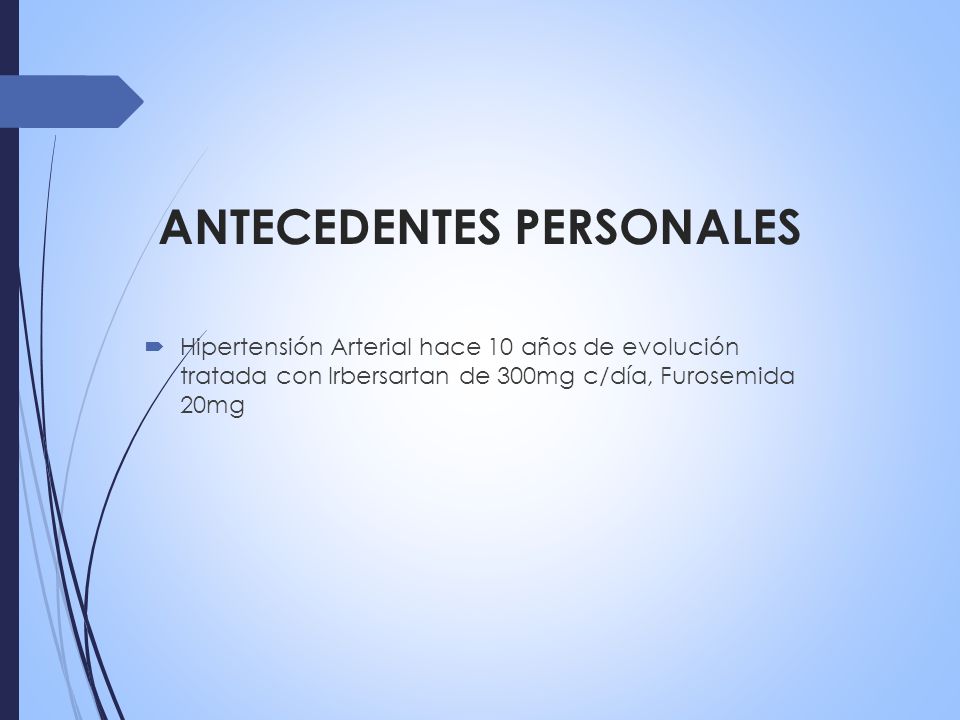 ANTECEDENTES PERSONALES

Hipertensión Arterial hace 10 años de evolución tratada con Irbersartan de 300mg c/día, Furosemida 20mg